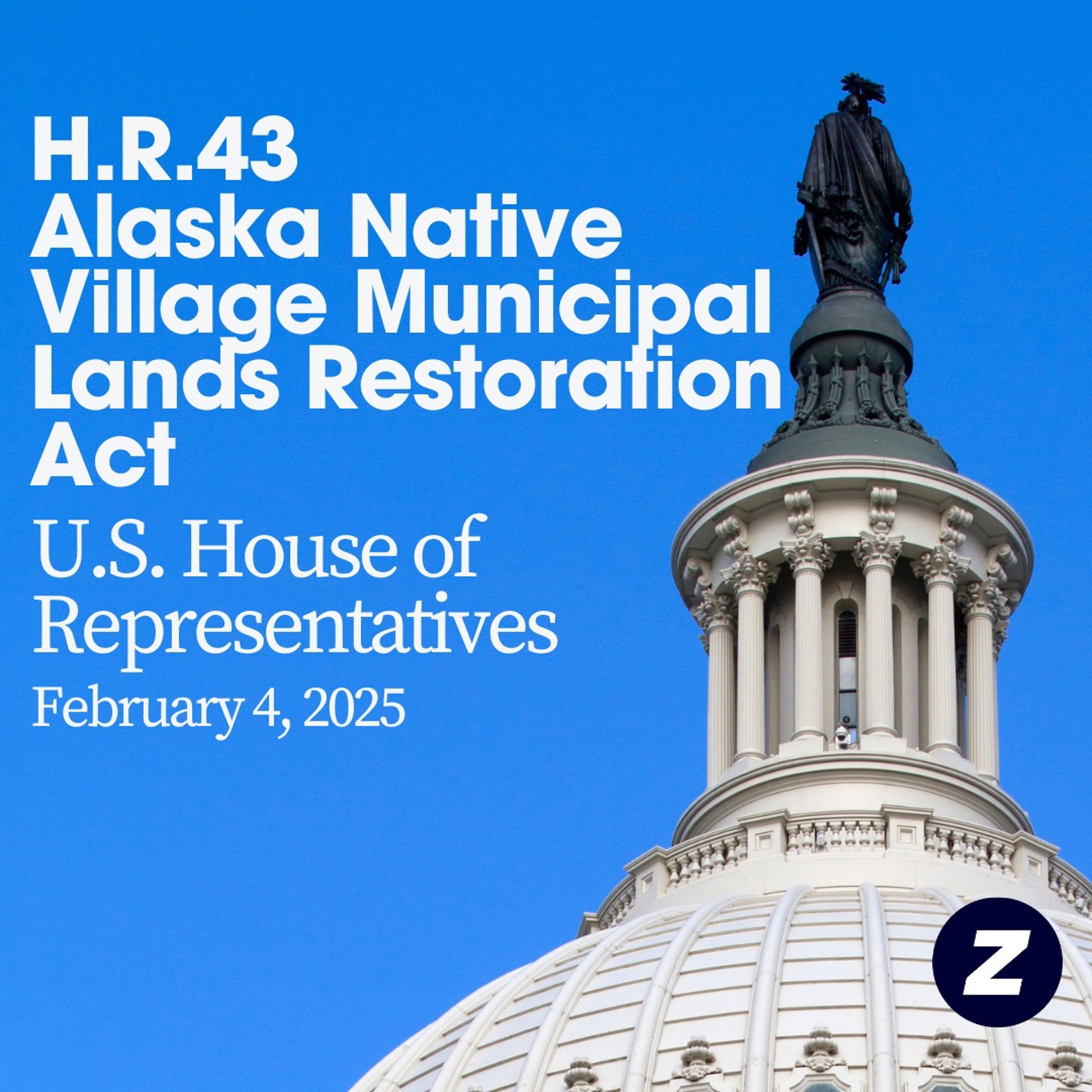 H.R.43
Alaska Native Village Municipal Lands Restoration Act

U.S. House of Representatives

February 4, 2025

Z